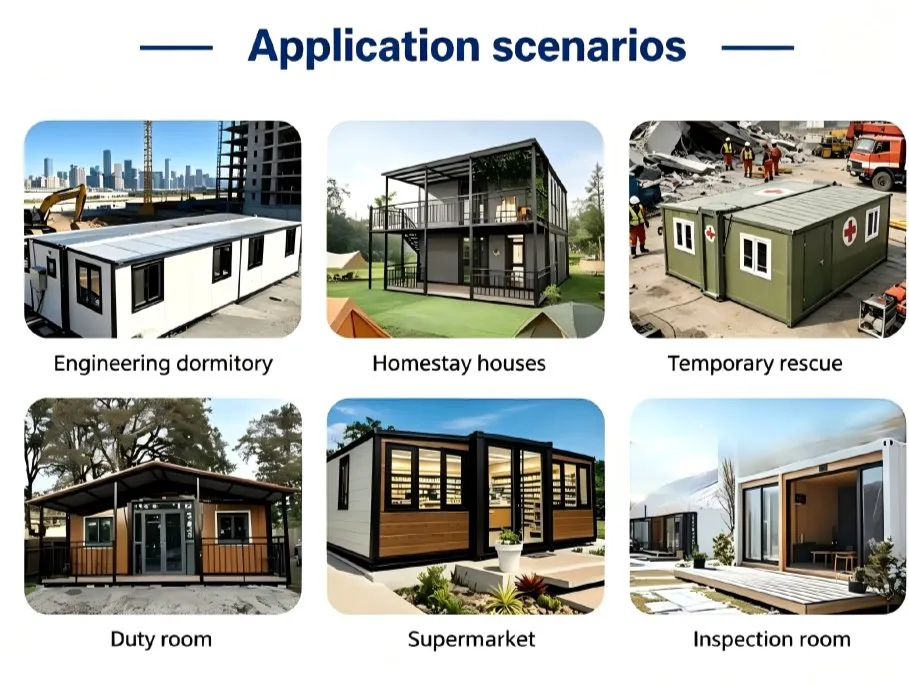 Application scenarios

Engineering dormitory

Homestay houses

Temporary rescue

Duty room

Supermarket

Inspection room